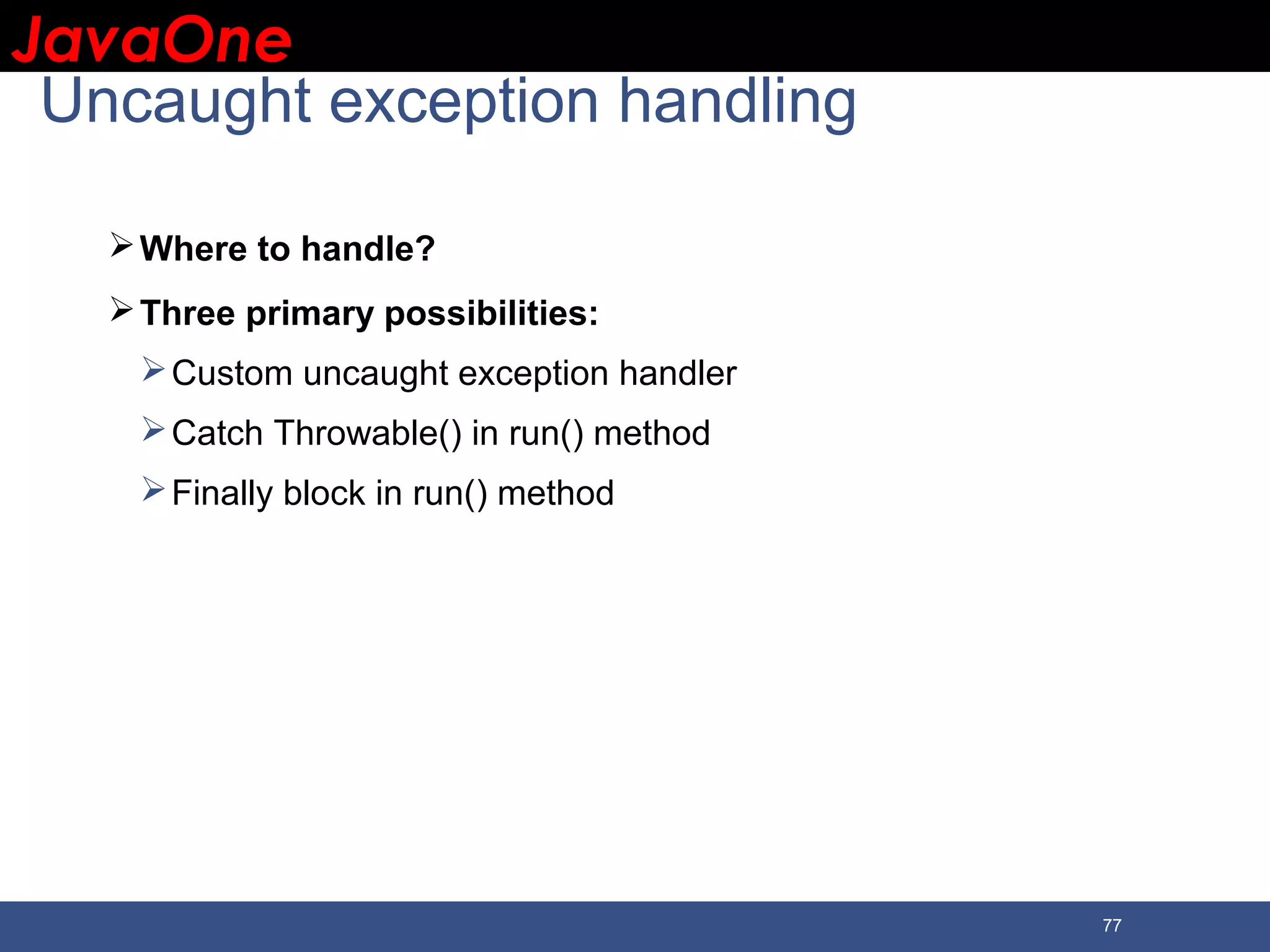 JavaOne

Uncaught exception handling

➢ Where to handle?

➢ Three primary possibilities:

➢ Custom uncaught exception handler

➢ Catch Throwable() in run() method

➢ Finally block in run() method

77